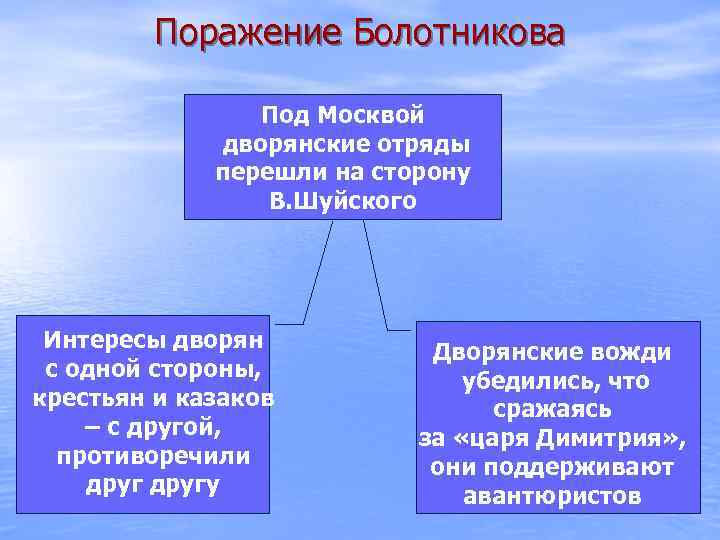 Поражение Болотникова

Под Москвой дворянские отряды перешли на сторону В.Шуйского

Интересы дворян с одной стороны, крестьян и казаков – с другой, противоречили друг другу

Дворянские вожди убедились, что сражаясь за «царя Димитрия», они поддерживают авантюристов